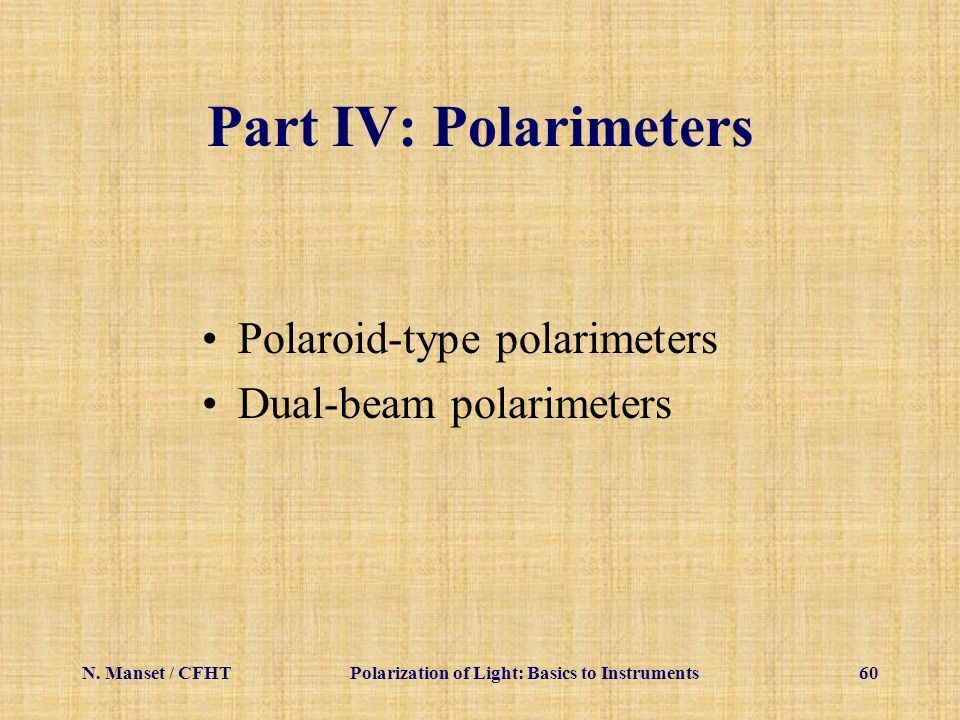 Part IV: Polarimeters

• Polaroid-type polarimeters
• Dual-beam polarimeters

N. Manset / CFHT

Polarization of Light: Basics to Instruments

60